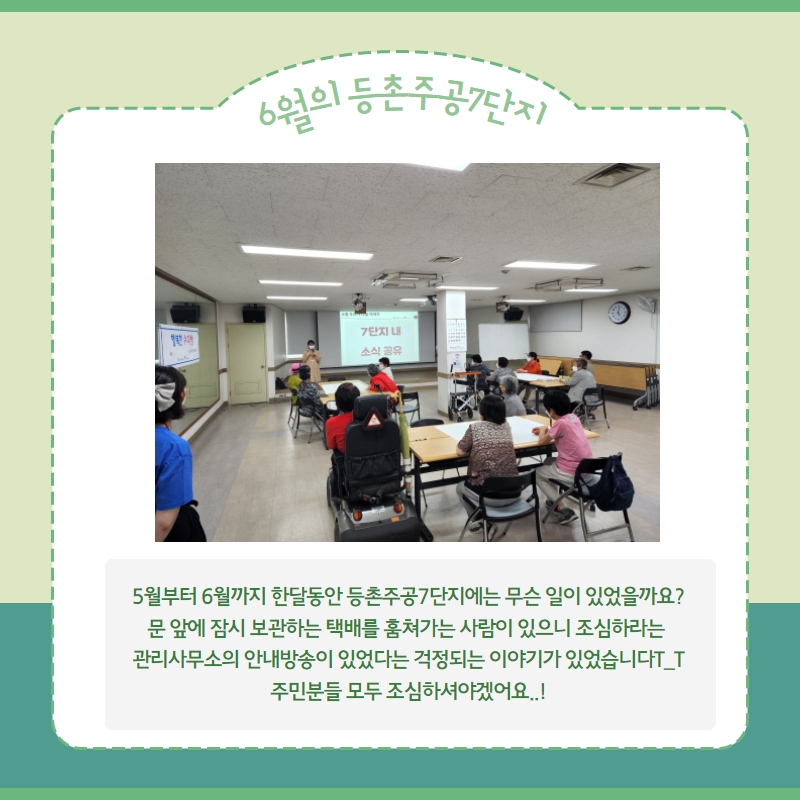 6월의 등촌주공7단지

7단지 내
소식 공유

5월부터 6월까지 한달동안 등촌주공7단지에는 무슨 일이 있었을까요?
문 앞에 잠시 보관하는 택배를 훔쳐가는 사람이 있으니 조심하라는 관리사무소의 안내방송이 있었다는 걱정되는 이야기가 있었습니다T_T
주민분들 모두 조심하셔야겠어요..!